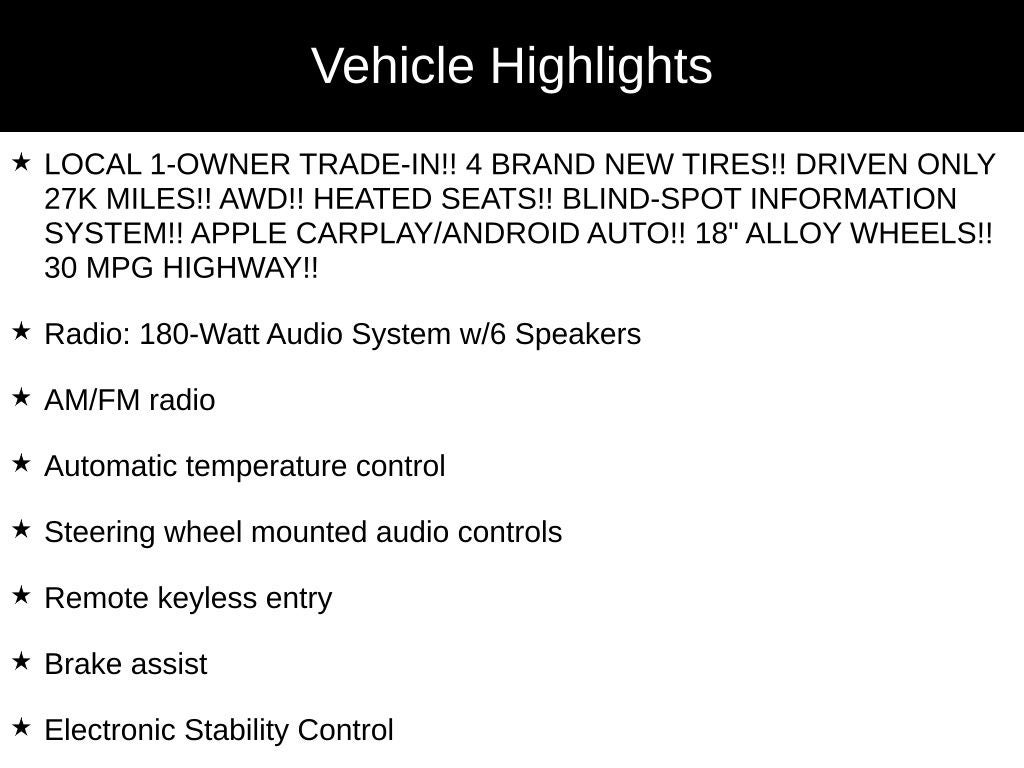 Vehicle Highlights

★ LOCAL 1-OWNER TRADE-IN!! 4 BRAND NEW TIRES!! DRIVEN ONLY 27K MILES!! AWD!! HEATED SEATS!! BLIND-SPOT INFORMATION SYSTEM!! APPLE CARPLAY/ANDROID AUTO!! 18" ALLOY WHEELS!! 30 MPG HIGHWAY!!

★ Radio: 180-Watt Audio System w/6 Speakers

★ AM/FM radio

★ Automatic temperature control

★ Steering wheel mounted audio controls

★ Remote keyless entry

★ Brake assist

★ Electronic Stability Control